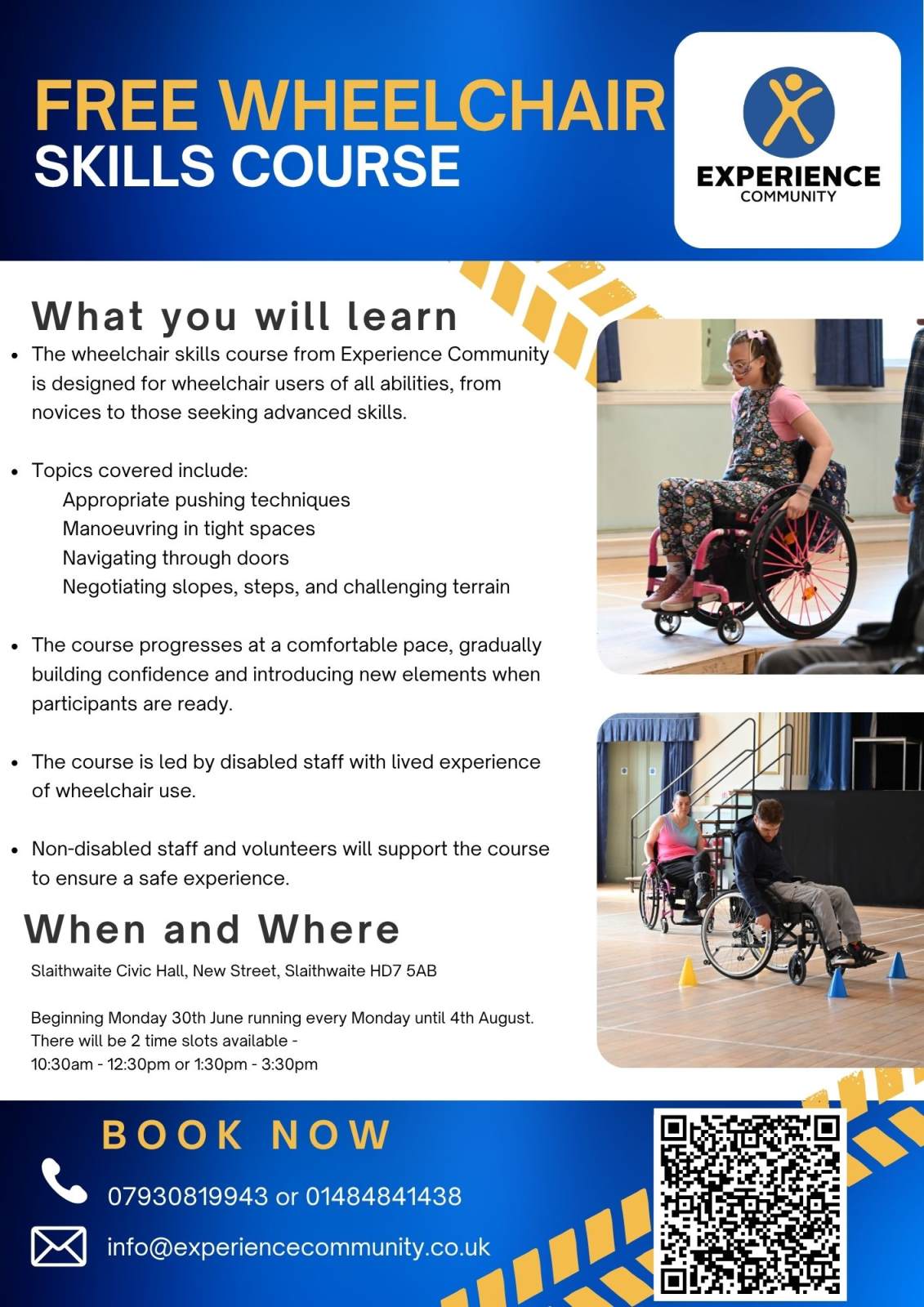 FREE WHEELCHAIR
SKILLS COURSE

EXPERIENCE
COMMUNITY

What you will learn

- The wheelchair skills course from Experience Community is designed for wheelchair users of all abilities, from novices to those seeking advanced skills.

- Topics covered include:
 Appropriate pushing techniques
 Manoeuvring in tight spaces
 Navigating through doors
 Negotiating slopes, steps, and challenging terrain

- The course progresses at a comfortable pace, gradually building confidence and introducing new elements when participants are ready.

- The course is led by disabled staff with lived experience of wheelchair use.

- Non-disabled staff and volunteers will support the course to ensure a safe experience.

When and Where

Slaithwaite Civic Hall, New Street, Slaithwaite HD7 5AB

Beginning Monday 30th June running every Monday until 4th August.
There will be 2 time slots available -
10:30am - 12:30pm or 1:30pm - 3:30pm

BOOK NOW

07930819943 or 01484841438

info@experiencecommunity.co.uk